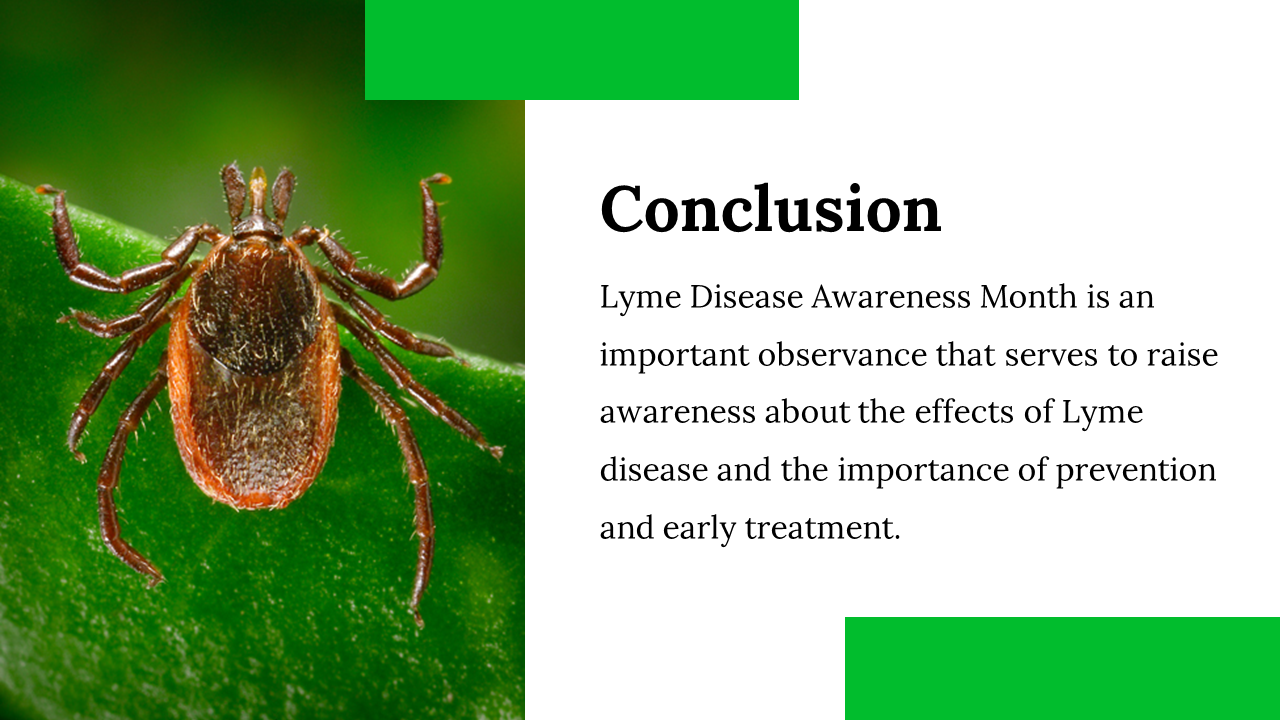 Conclusion

Lyme Disease Awareness Month is an important observance that serves to raise awareness about the effects of Lyme disease and the importance of prevention and early treatment.